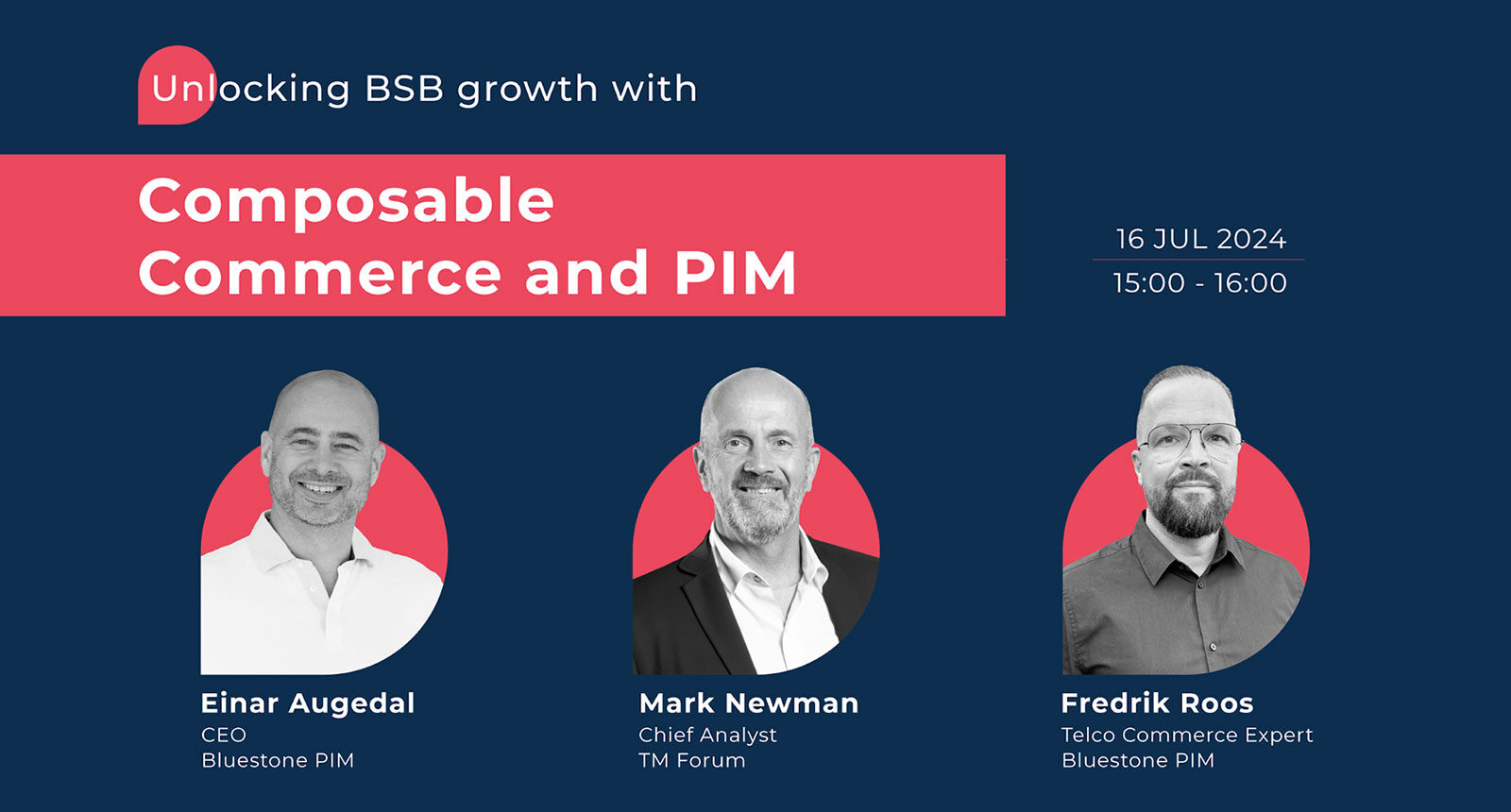 Unlocking BSB growth with

Composable Commerce and PIM

16 JUL 2024

15:00 - 16:00

Einar Augedal
CEO
Bluestone PIM

Mark Newman
Chief Analyst
TM Forum

Fredrik Roos
Telco Commerce Expert
Bluestone PIM